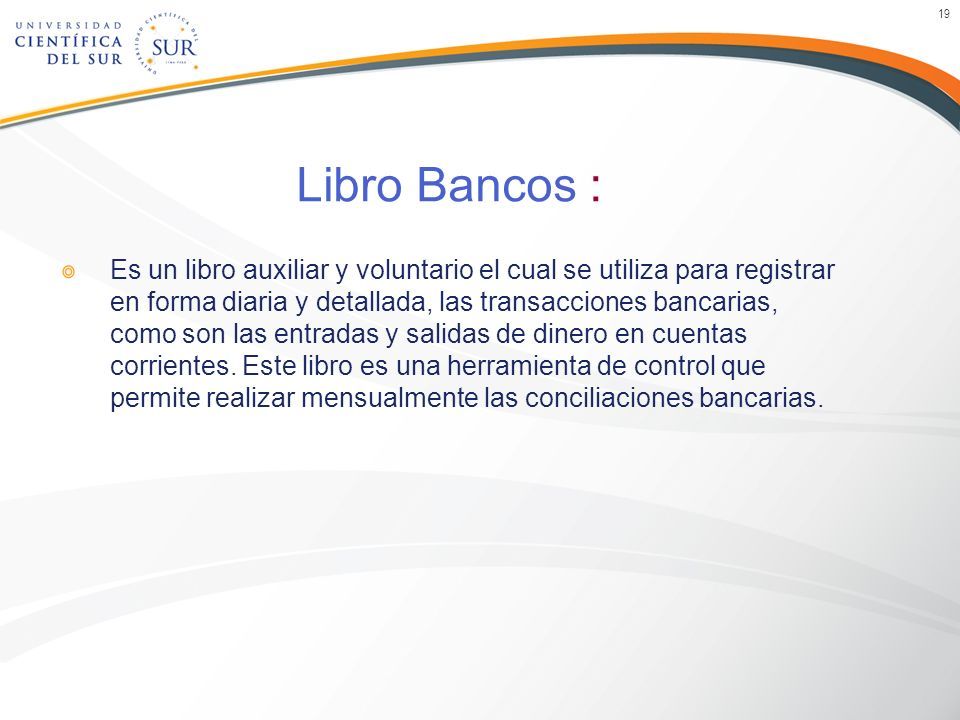 UNIVERSIDAD CIENTÍFICA DEL SUR

SUR

19

Libro Bancos :

Es un libro auxiliar y voluntario el cual se utiliza para registrar en forma diaria y detallada, las transacciones bancarias, como son las entradas y salidas de dinero en cuentas corrientes. Este libro es una herramienta de control que permite realizar mensualmente las conciliaciones bancarias.